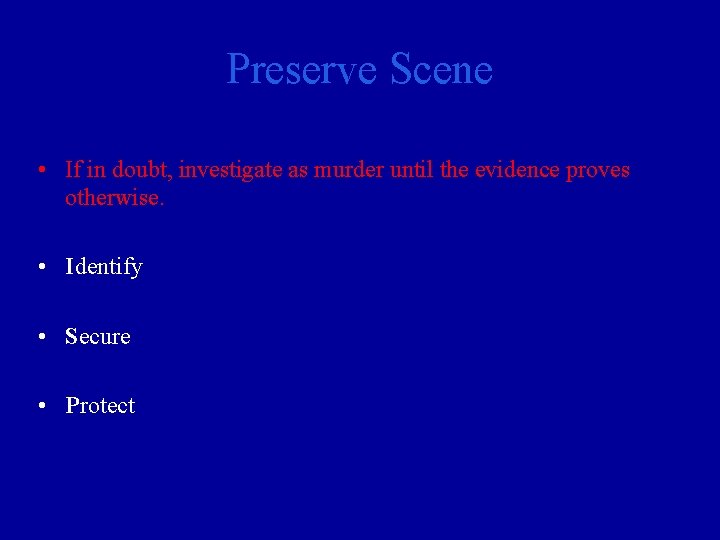 Preserve Scene

• If in doubt, investigate as murder until the evidence proves otherwise.

• Identify

• Secure

• Protect